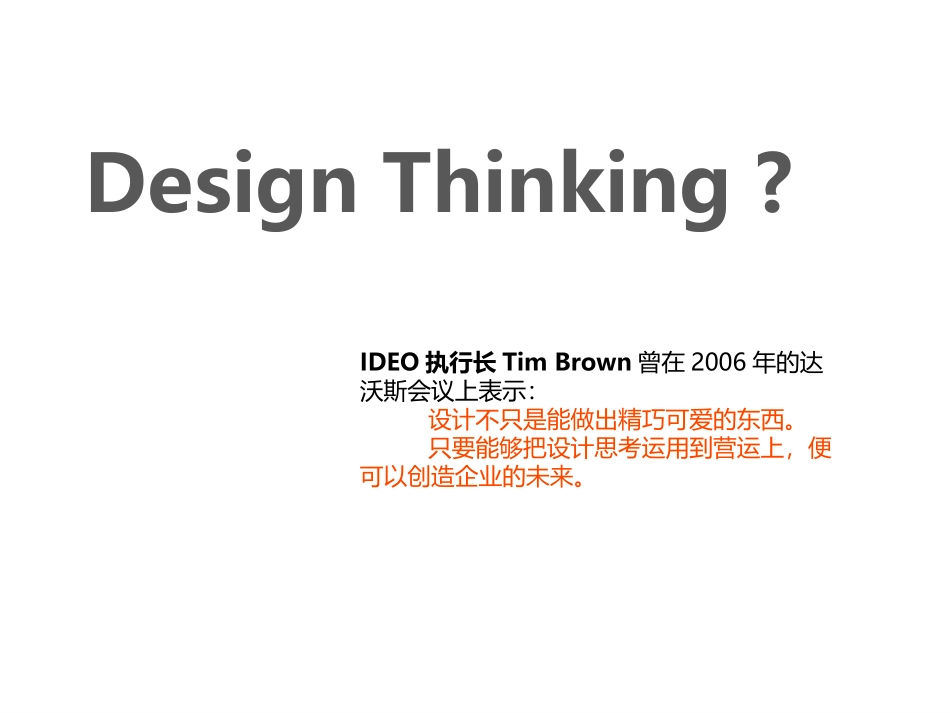 Design Thinking ?

IDEO 执行长 Tim Brown 曾在 2006 年的达沃斯会议上表示：

设计不只是能做出精巧可爱的东西。

只要能够把设计思考运用到营运上，便可以创造企业的未来。